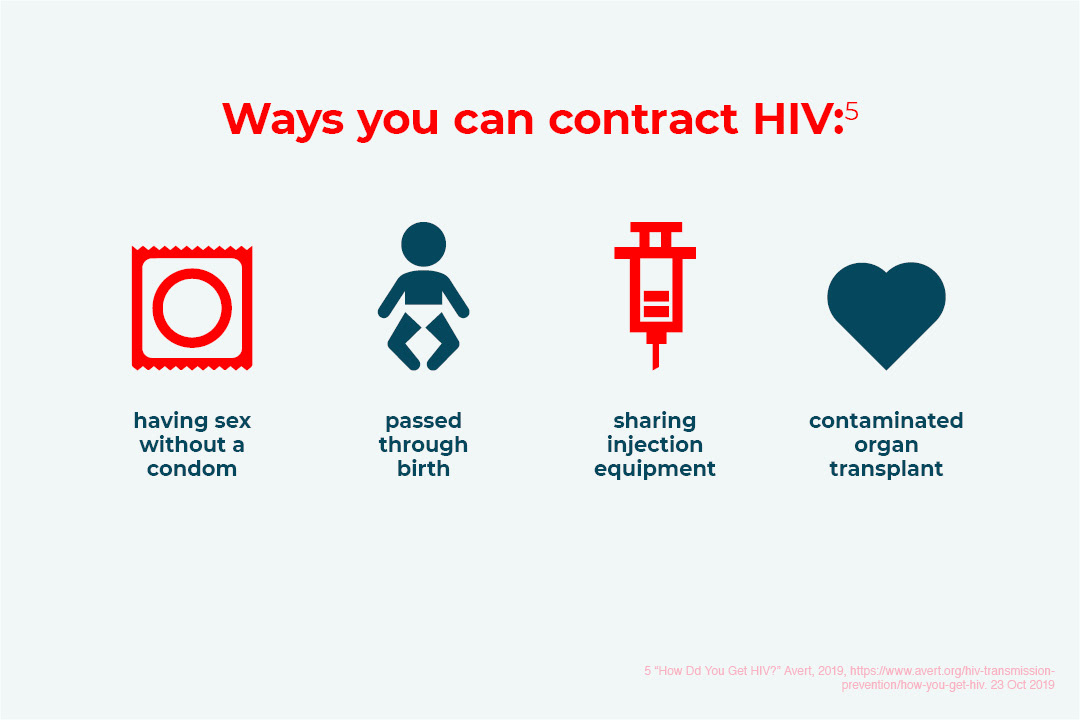 Ways you can contract HIV:$^5$

having sex without a condom

passed through birth

sharing injection equipment

contaminated organ transplant

5 "How Dd You Get HIV?" Avert, 2019, https://www.avert.org/hiv-transmission-prevention/how-you-get-hiv. 23 Oct 2019